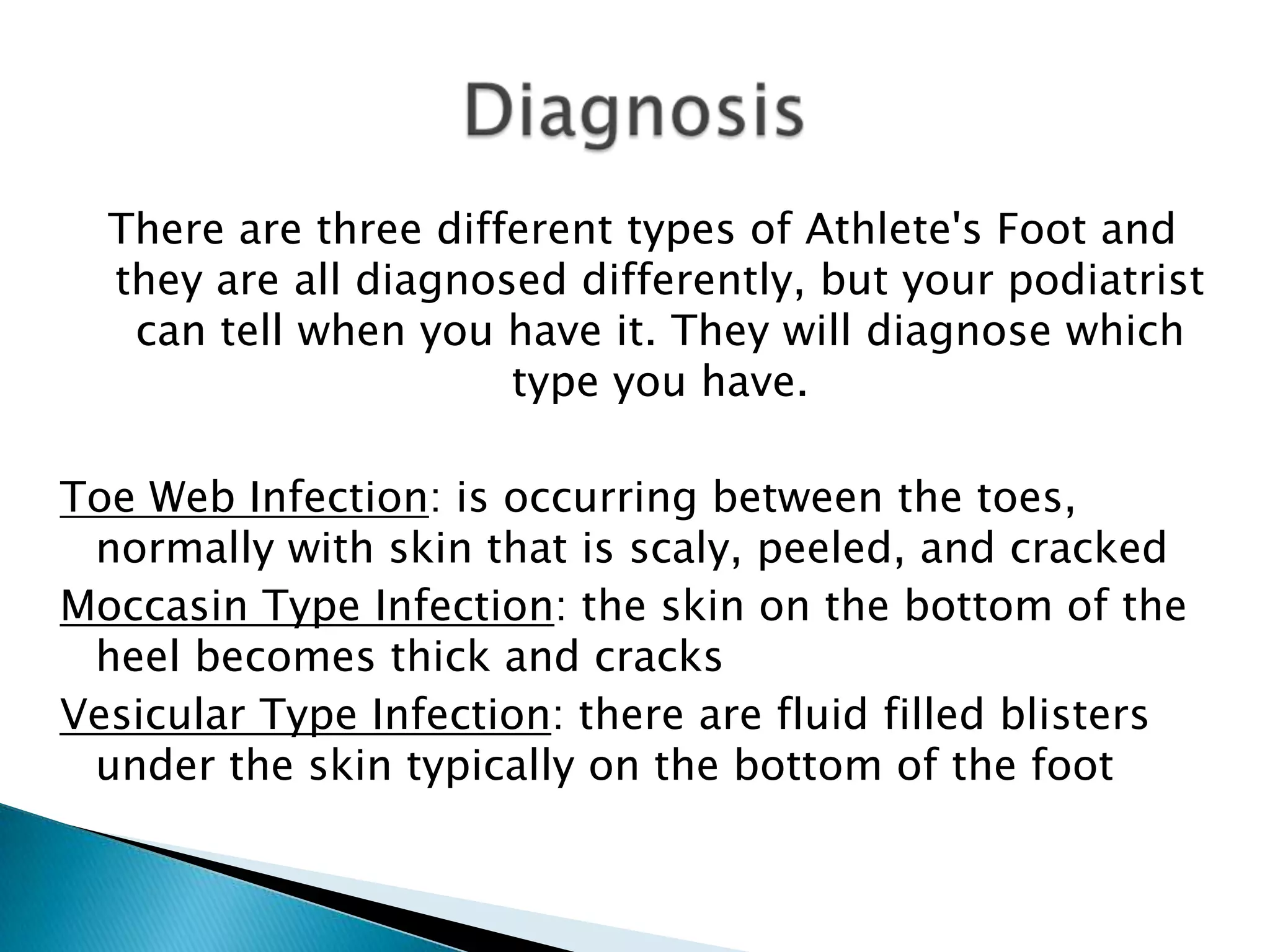 Diagnosis

There are three different types of Athlete's Foot and they are all diagnosed differently, but your podiatrist can tell when you have it. They will diagnose which type you have.

Toe Web Infection: is occurring between the toes, normally with skin that is scaly, peeled, and cracked

Moccasin Type Infection: the skin on the bottom of the heel becomes thick and cracks

Vesicular Type Infection: there are fluid filled blisters under the skin typically on the bottom of the foot